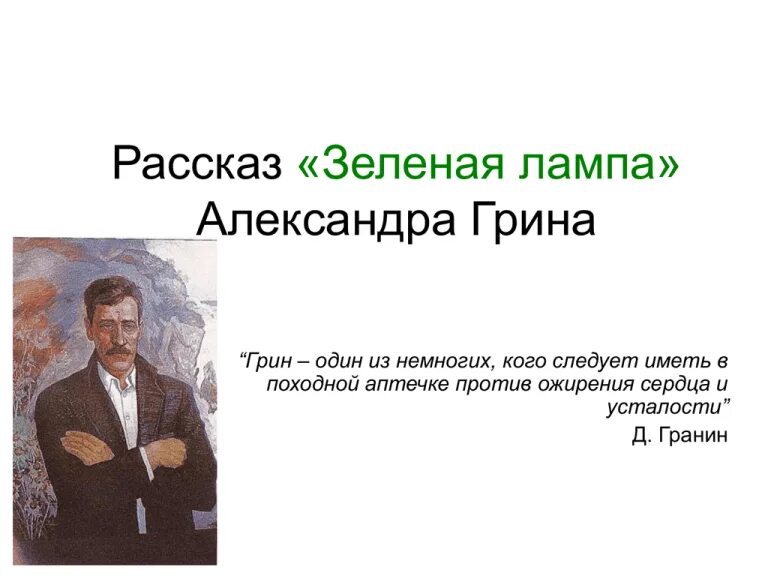 Рассказ «Зеленая лампа» Александра Грина

“Грин – один из немногих, кого следует иметь в походной аптечке против ожирения сердца и усталости”

Д. Гранин